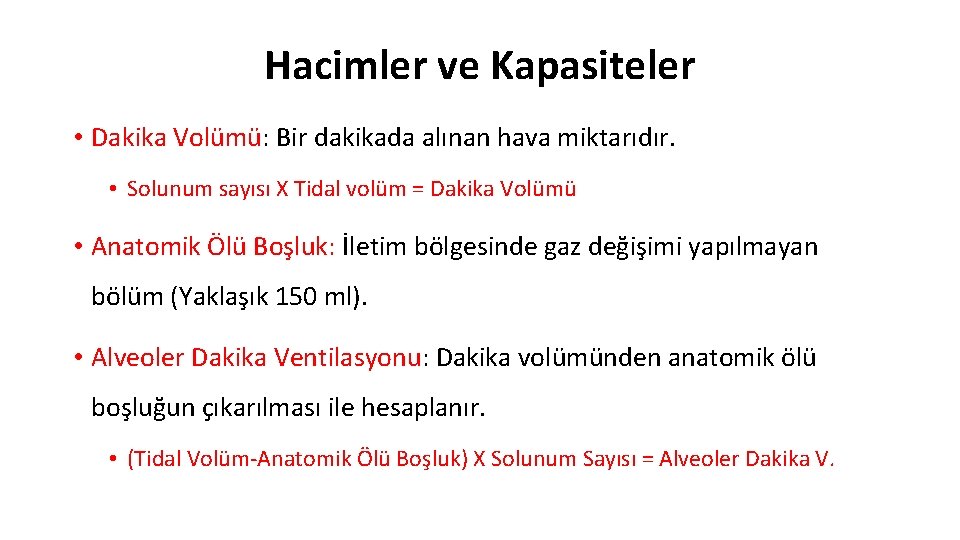 Hacimler ve Kapasiteler

• Dakika Volümü: Bir dakikada alınan hava miktarıdır.

• Solunum sayısı X Tidal volüm = Dakika Volümü

• Anatomik Ölü Boşluk: İletim bölgesinde gaz değişimi yapılmayan bölüm (Yaklaşık 150 ml).

• Alveoler Dakika Ventilasyonu: Dakika volümünden anatomik ölü boşluğun çıkarılması ile hesaplanır.

• (Tidal Volüm-Anatomik Ölü Boşluk) X Solunum Sayısı = Alveoler Dakika V.